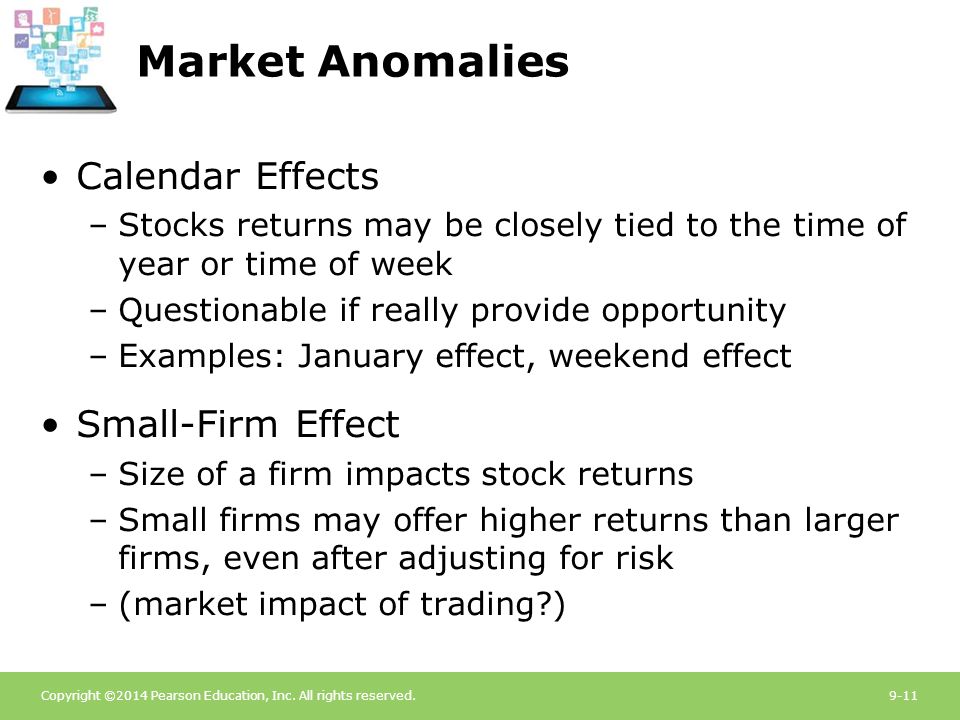 Market Anomalies

• Calendar Effects
– Stocks returns may be closely tied to the time of year or time of week
– Questionable if really provide opportunity
– Examples: January effect, weekend effect

• Small-Firm Effect
– Size of a firm impacts stock returns
– Small firms may offer higher returns than larger firms, even after adjusting for risk
– (market impact of trading?)

Copyright ©2014 Pearson Education, Inc. All rights reserved.

9-11